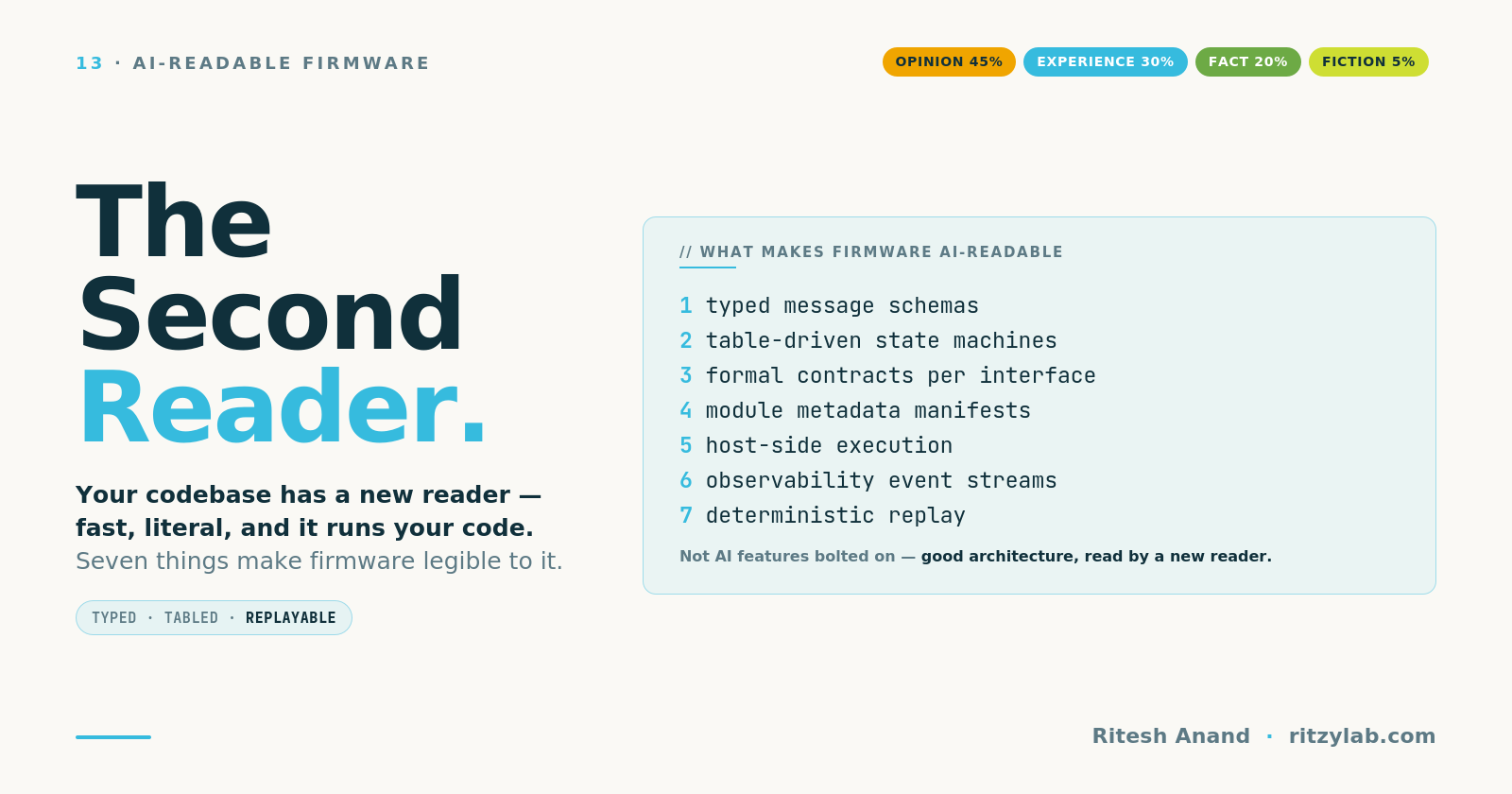 13 · AI-READABLE FIRMWARE

OPINION 45% EXPERIENCE 30% FACT 20% FICTION 5%

The Second Reader.

Your codebase has a new reader — fast, literal, and it runs your code. Seven things make firmware legible to it.

TYPED · TABLED · REPLAYABLE

// WHAT MAKES FIRMWARE AI-READABLE

1 typed message schemas
2 table-driven state machines
3 formal contracts per interface
4 module metadata manifests
5 host-side execution
6 observability event streams
7 deterministic replay

Not AI features bolted on — good architecture, read by a new reader.

Ritesh Anand · ritzylab.com